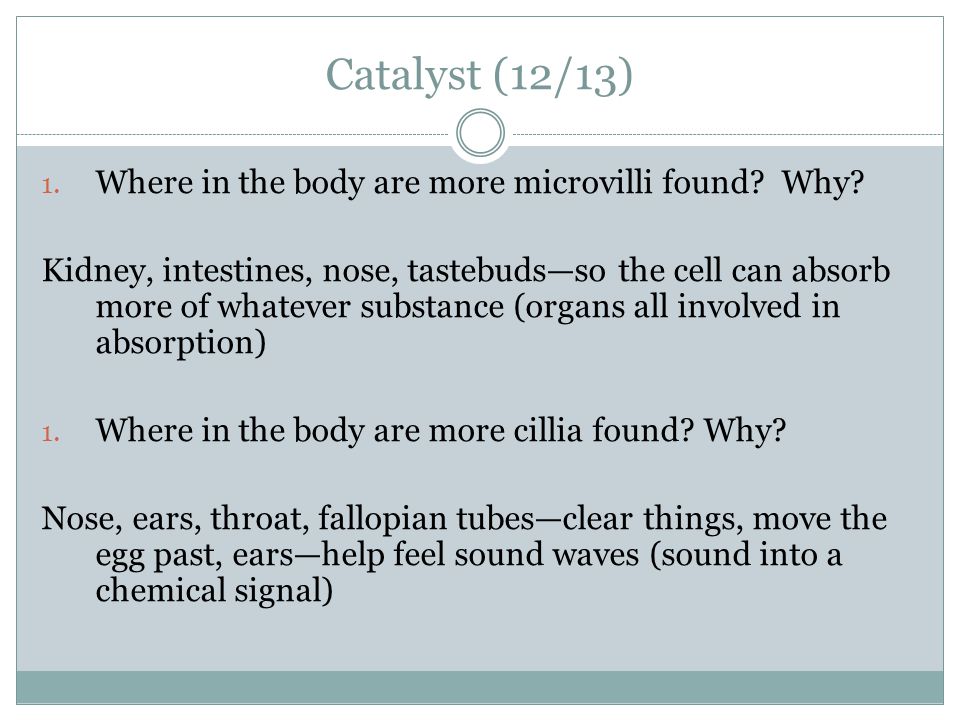 Catalyst (12/13)

1. Where in the body are more microvilli found? Why?

Kidney, intestines, nose, tastebuds—so the cell can absorb more of whatever substance (organs all involved in absorption)

1. Where in the body are more cillia found? Why?

Nose, ears, throat, fallopian tubes—clear things, move the egg past, ears—help feel sound waves (sound into a chemical signal)